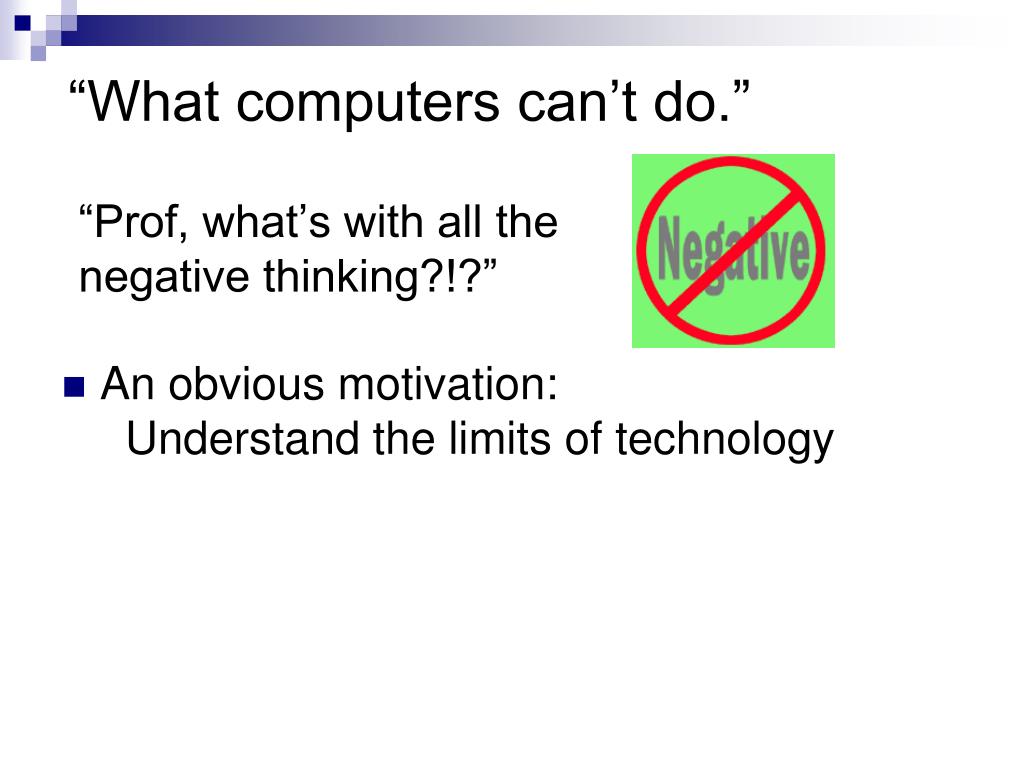 “What computers can’t do.”

“Prof, what’s with all the negative thinking?!?”

Negative

An obvious motivation:
Understand the limits of technology